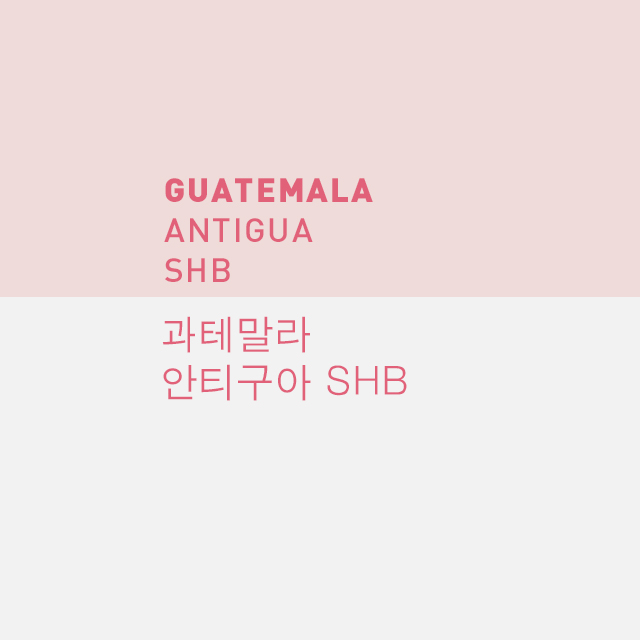 GUATEMALA
ANTIGUA
SHB

과테말라
안티구아 SHB